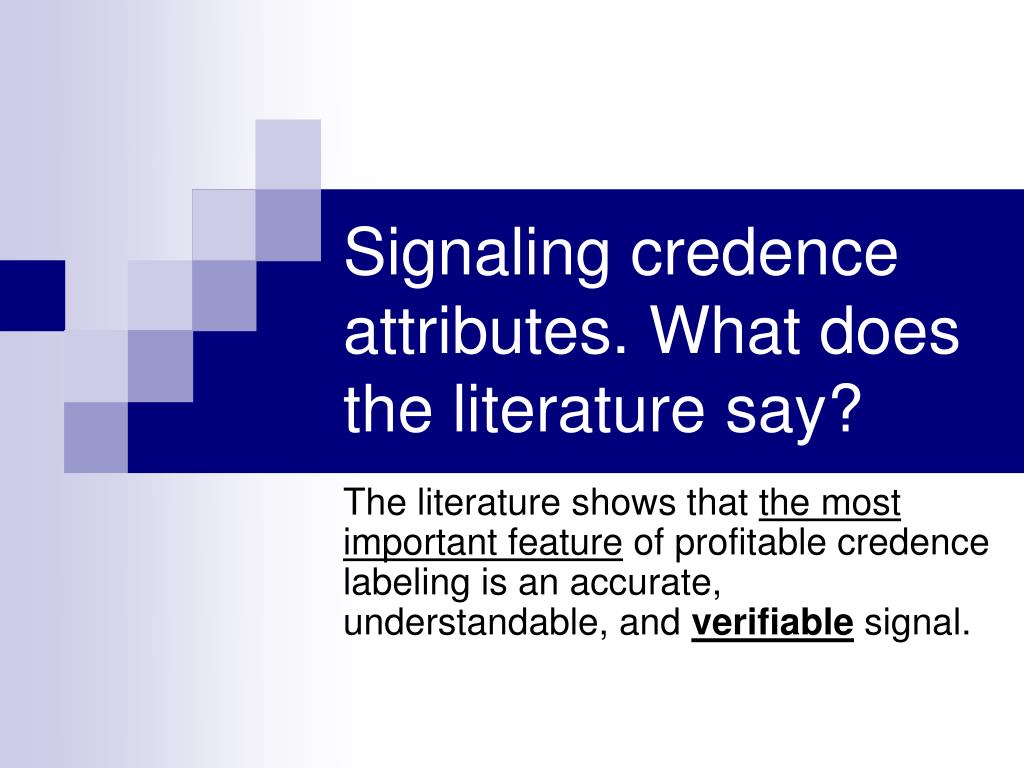 Signaling credence attributes. What does the literature say?

The literature shows that the most important feature of profitable credence labeling is an accurate, understandable, and verifiable signal.